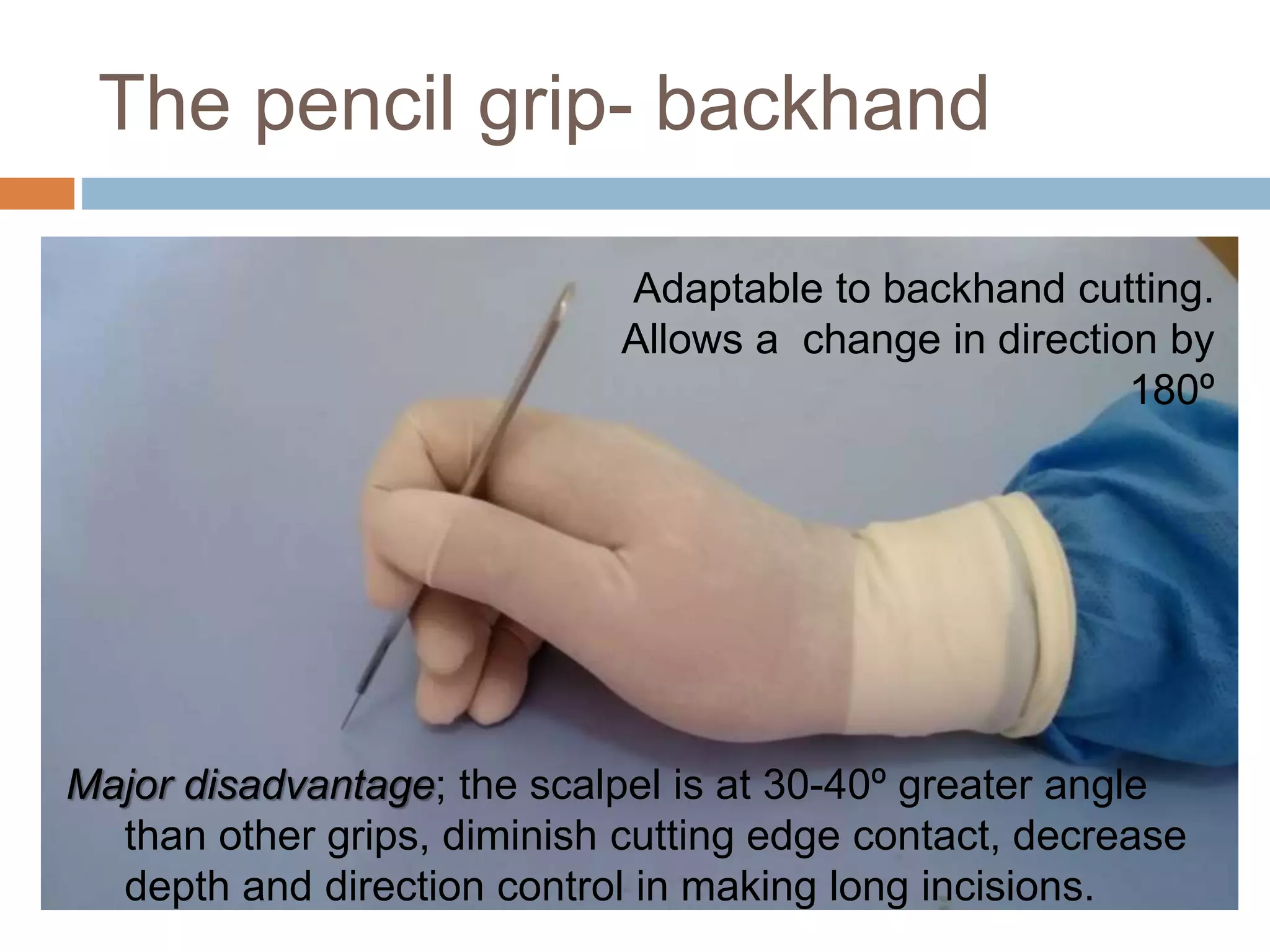 The pencil grip- backhand

Adaptable to backhand cutting. Allows a change in direction by 180º

Major disadvantage; the scalpel is at 30-40º greater angle than other grips, diminish cutting edge contact, decrease depth and direction control in making long incisions.